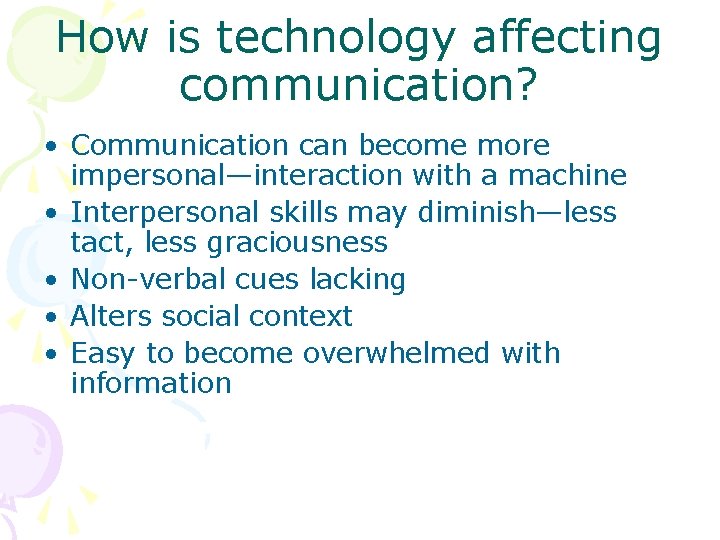 How is technology affecting communication?

• Communication can become more impersonal—interaction with a machine
• Interpersonal skills may diminish—less tact, less graciousness
• Non-verbal cues lacking
• Alters social context
• Easy to become overwhelmed with information